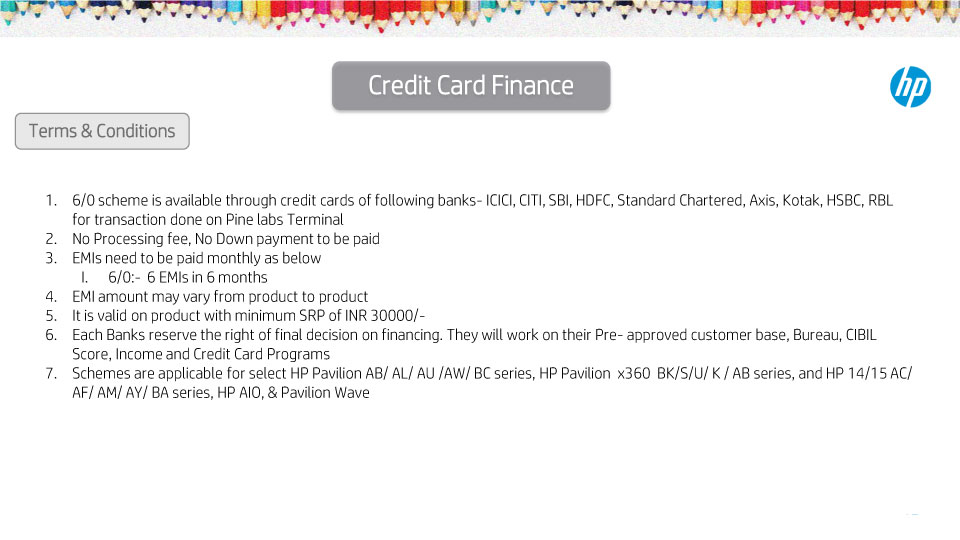 Credit Card Finance

hp

Terms & Conditions

1. 6/0 scheme is available through credit cards of following banks- ICICI, CITI, SBI, HDFC, Standard Chartered, Axis, Kotak, HSBC, RBL for transaction done on Pine labs Terminal
2. No Processing fee, No Down payment to be paid
3. EMIs need to be paid monthly as below
I. 6/0:- 6 EMIs in 6 months
4. EMI amount may vary from product to product
5. It is valid on product with minimum SRP of INR 30000/-
6. Each Banks reserve the right of final decision on financing. They will work on their Pre- approved customer base, Bureau, CIBIL Score, Income and Credit Card Programs
7. Schemes are applicable for select HP Pavilion AB/ AL/ AU /AW/ BC series, HP Pavilion x360 BK/S/U/ K / AB series, and HP 14/15 AC/ AF/ AM/ AY/ BA series, HP AIO, & Pavilion Wave